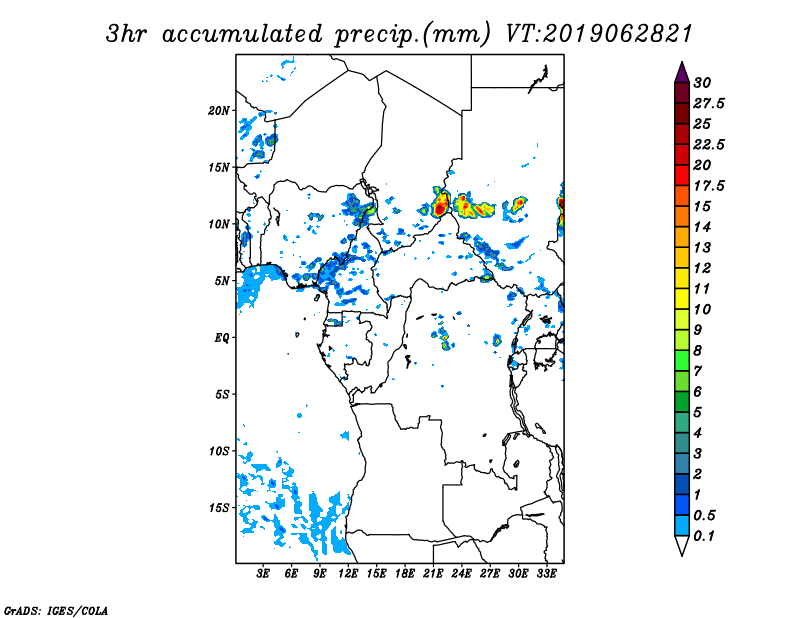 3hr accumulated precip.(mm) VT:2019062821

20N
15N
10N
5N
EQ
5S
10S
15S

3E 6E 9E 12E 15E 18E 21E 24E 27E 30E 33E

30
27.5
25
22.5
20
17.5
15
14
13
12
11
10
9
8
7
6
5
4
3
2
1
0.5
0.1

GrADS: IGES/COLA